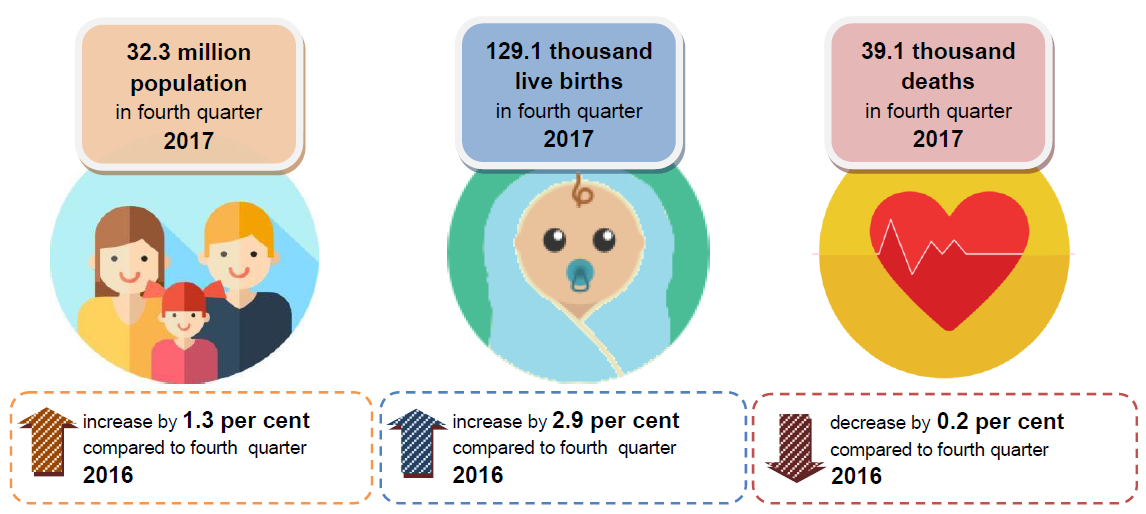 32.3 million population
in fourth quarter
2017

129.1 thousand live births
in fourth quarter
2017

39.1 thousand deaths
in fourth quarter
2017

increase by 1.3 per cent
compared to fourth quarter
2016

increase by 2.9 per cent
compared to fourth quarter
2016

decrease by 0.2 per cent
compared to fourth quarter
2016